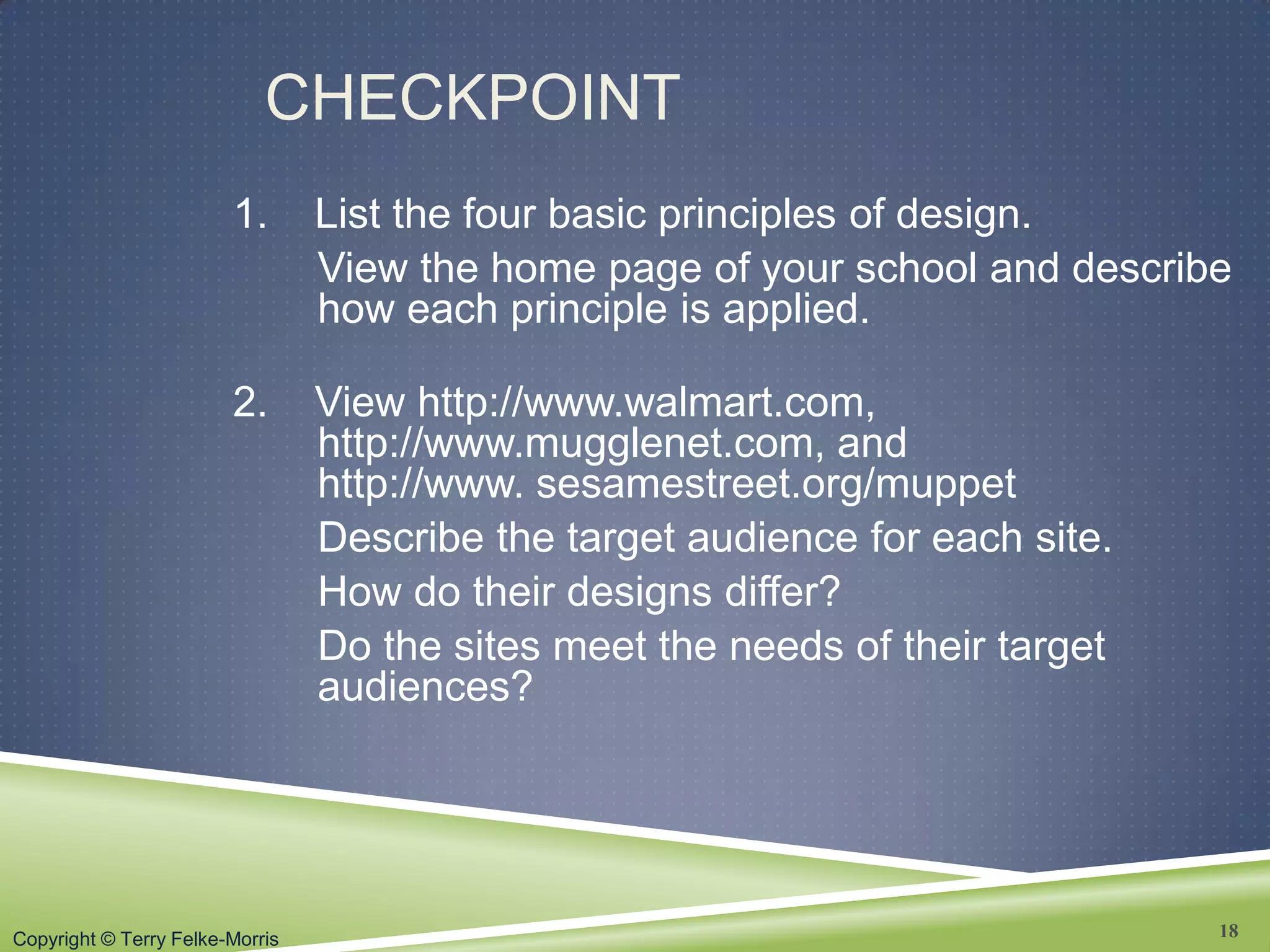 CHECKPOINT

1. List the four basic principles of design.

View the home page of your school and describe how each principle is applied.

2. View http://www.walmart.com, http://www.mugglenet.com, and http://www. sesamestreet.org/muppet

Describe the target audience for each site.

How do their designs differ?

Do the sites meet the needs of their target audiences?

Copyright © Terry Felke-Morris

18